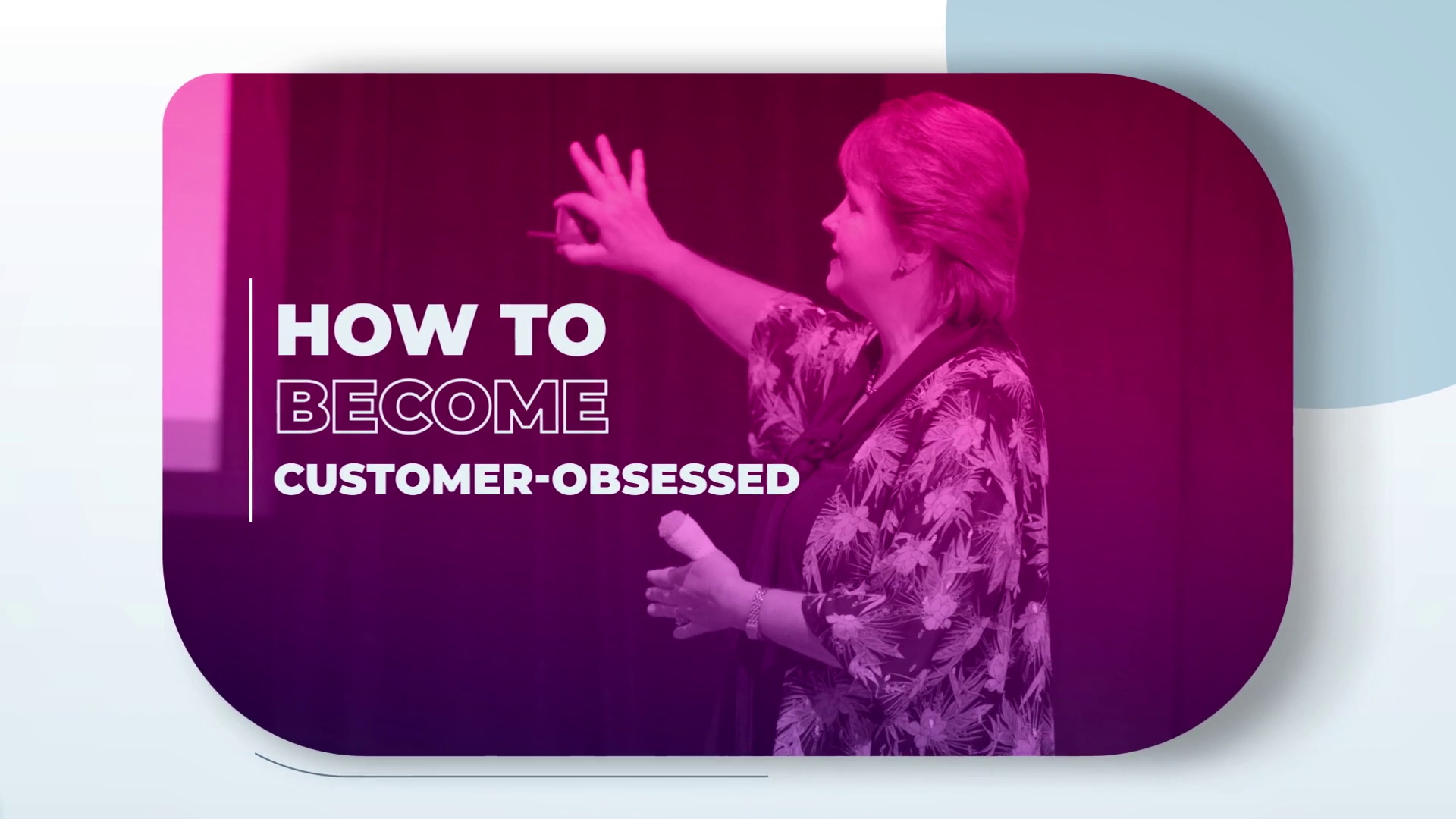 HOW TO
BECOME
CUSTOMER-OBSESSED